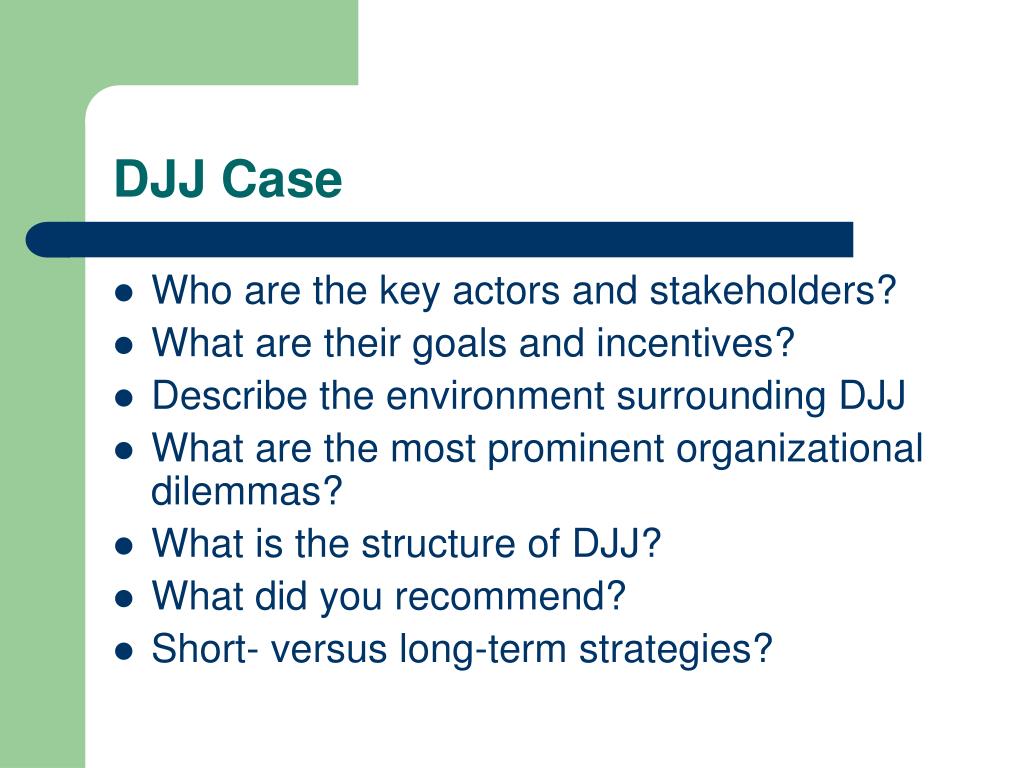 DJJ Case

- Who are the key actors and stakeholders?
- What are their goals and incentives?
- Describe the environment surrounding DJJ
- What are the most prominent organizational dilemmas?
- What is the structure of DJJ?
- What did you recommend?
- Short- versus long-term strategies?